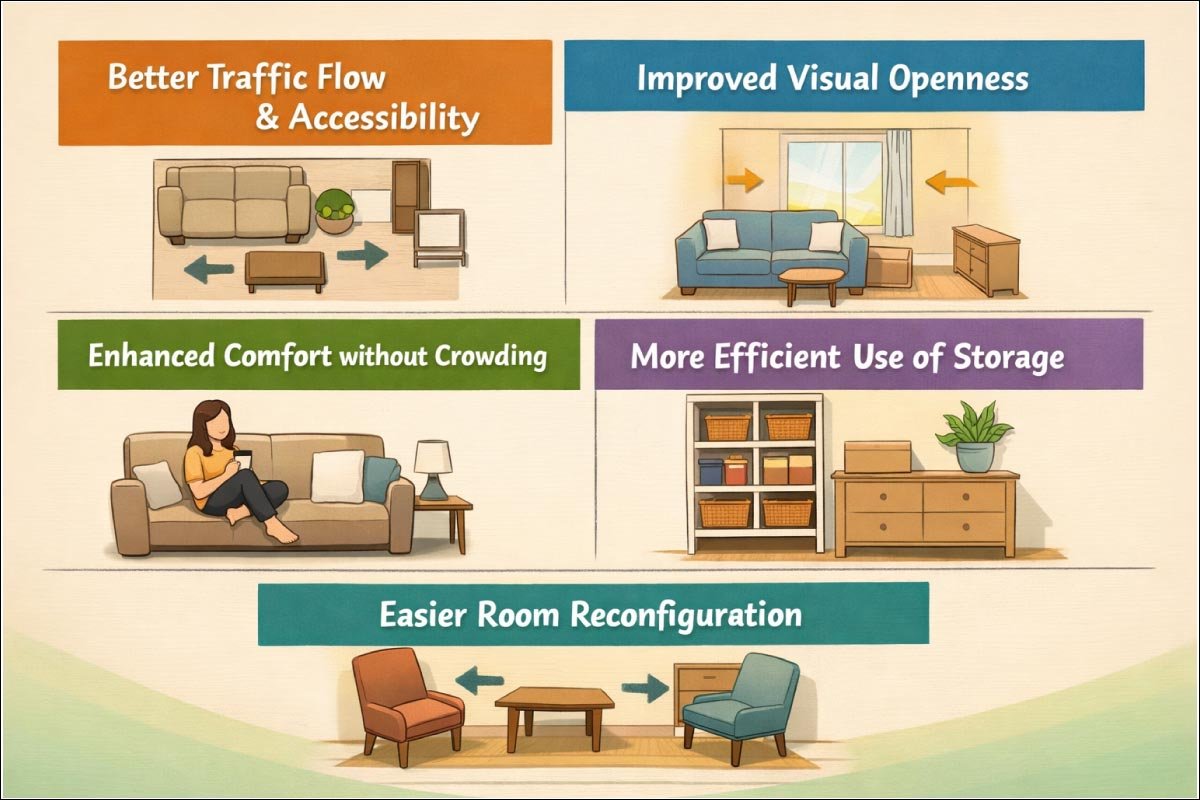 Better Traffic Flow & Accessibility

Improved Visual Openness

Enhanced Comfort without Crowding

More Efficient Use of Storage

Easier Room Reconfiguration